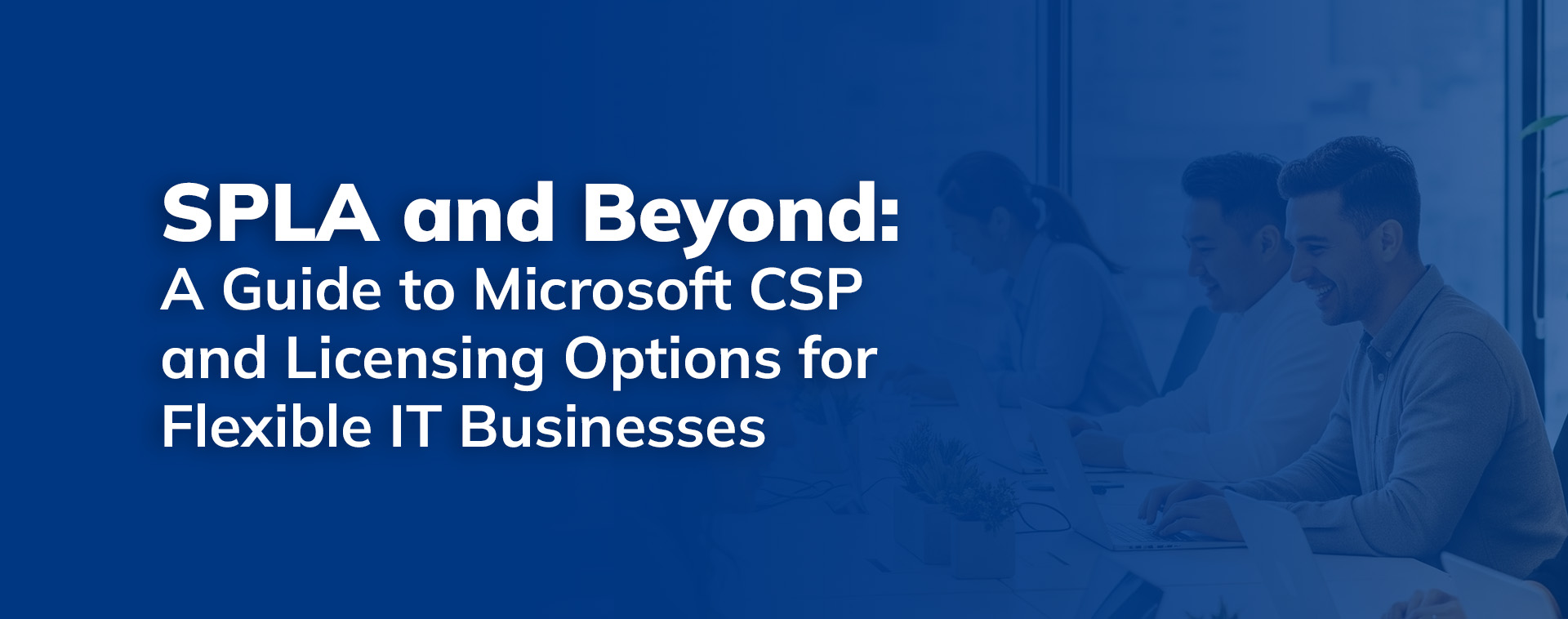 SPLA and Beyond:
A Guide to Microsoft CSP and Licensing Options for Flexible IT Businesses